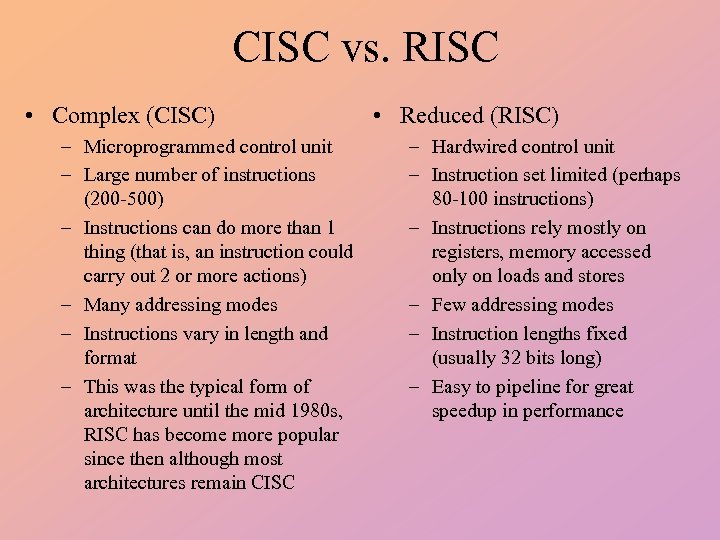 CISC vs. RISC

• Complex (CISC)
– Microprogrammed control unit
– Large number of instructions (200-500)
– Instructions can do more than 1 thing (that is, an instruction could carry out 2 or more actions)
– Many addressing modes
– Instructions vary in length and format
– This was the typical form of architecture until the mid 1980s, RISC has become more popular since then although most architectures remain CISC

• Reduced (RISC)
– Hardwired control unit
– Instruction set limited (perhaps 80-100 instructions)
– Instructions rely mostly on registers, memory accessed only on loads and stores
– Few addressing modes
– Instruction lengths fixed (usually 32 bits long)
– Easy to pipeline for great speedup in performance